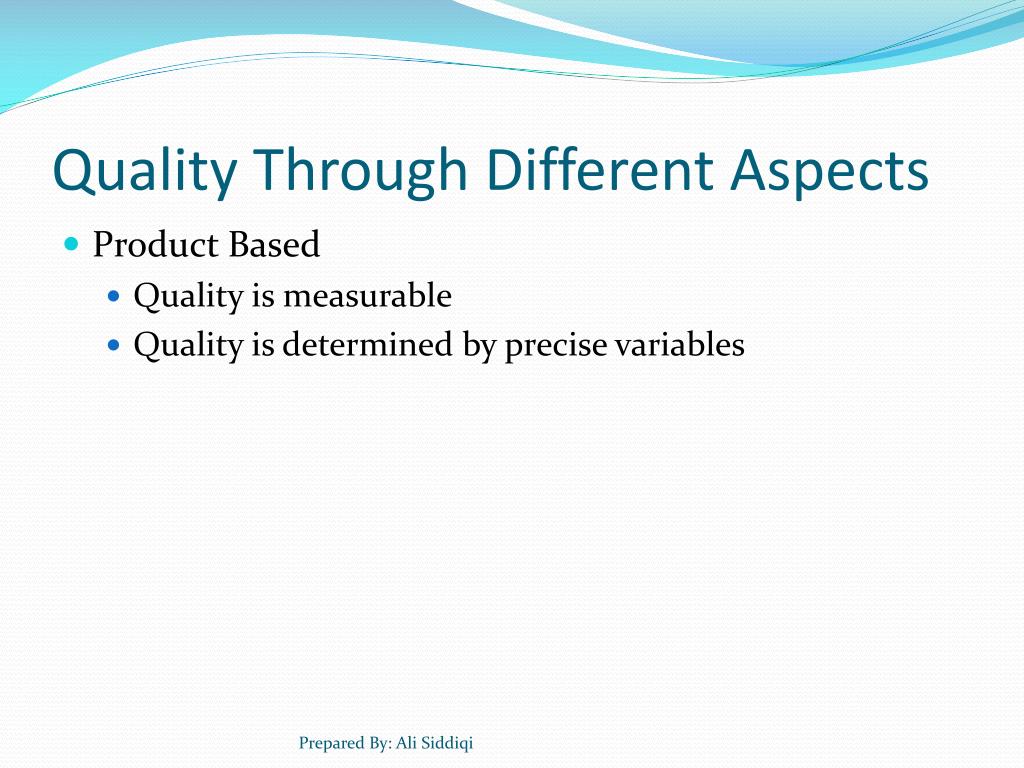 Quality Through Different Aspects

- Product Based
  - Quality is measurable
  - Quality is determined by precise variables

Prepared By: Ali Siddiqi